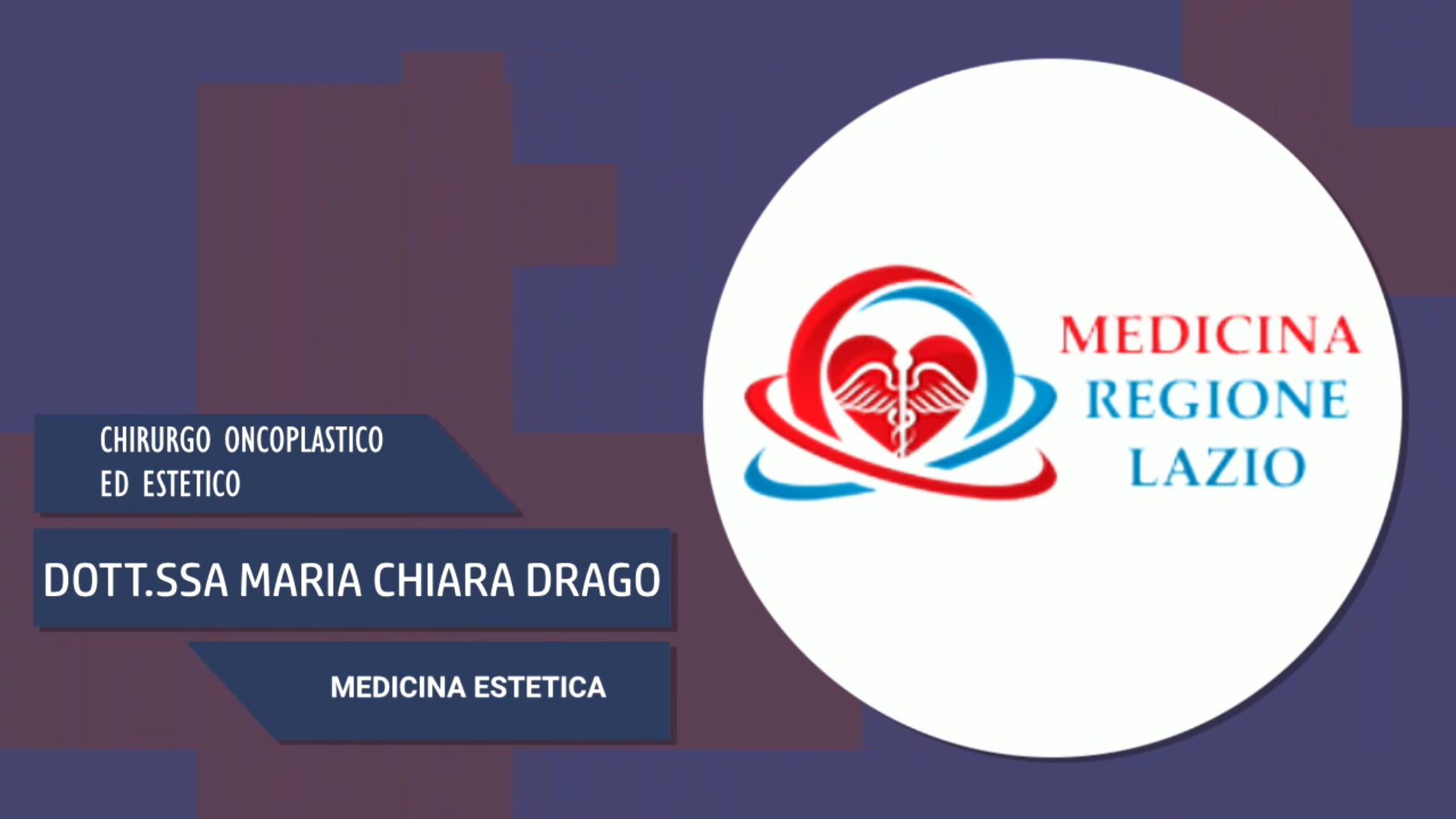 CHIRURGO ONCOPLASTICO
ED ESTETICO

DOTT.SSA MARIA CHIARA DRAGO

MEDICINA ESTETICA

MEDICINA
REGIONE
LAZIO